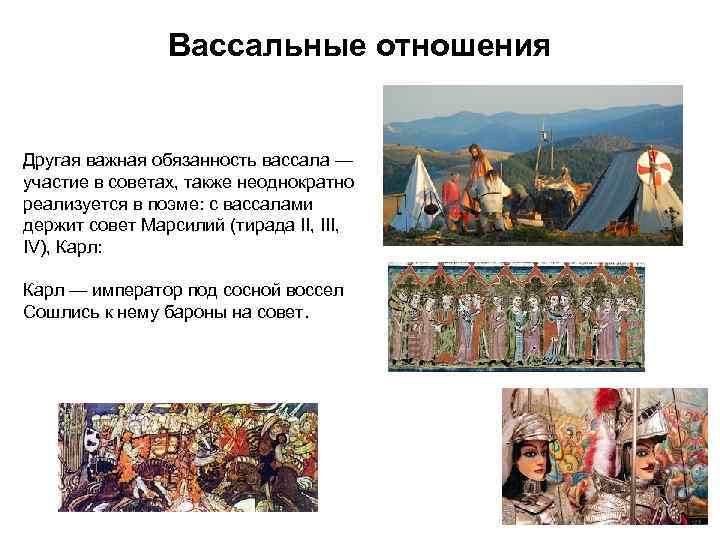 Вассальные отношения

Другая важная обязанность вассала — участие в советах, также неоднократно реализуется в поэме: с вассалами держит совет Марсилий (тирада II, III, IV), Карл:

Карл — император под сосной воссел
Сошлись к нему бароны на совет.